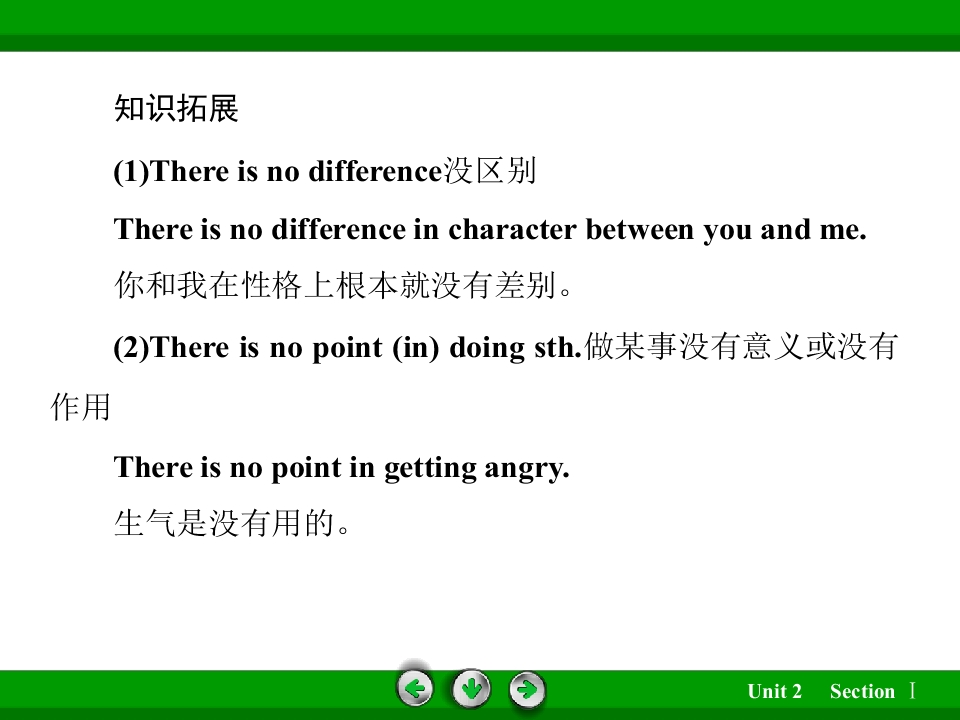 知识拓展

(1)There is no difference没区别

There is no difference in character between you and me.

你和我在性格上根本就没有差别。

(2)There is no point (in) doing sth.做某事没有意义或没有作用

There is no point in getting angry.

生气是没有用的。

Unit 2 Section Ⅰ